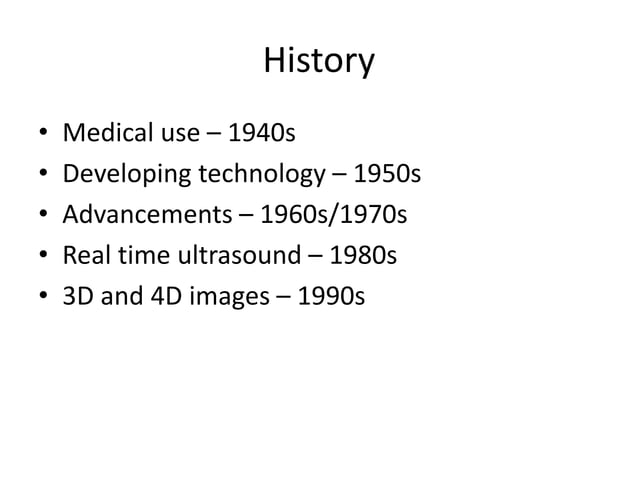 History

• Medical use – 1940s
• Developing technology – 1950s
• Advancements – 1960s/1970s
• Real time ultrasound – 1980s
• 3D and 4D images – 1990s